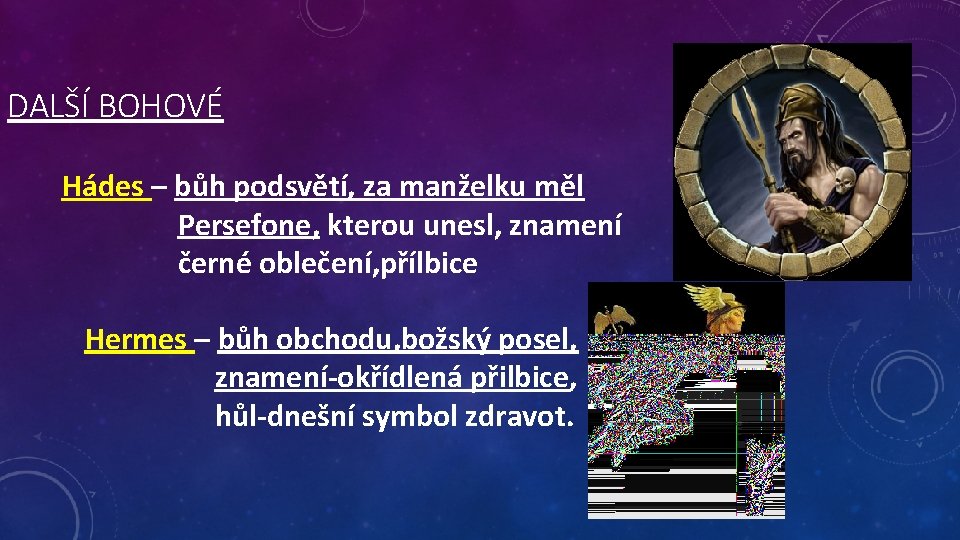 DALŠÍ BOHOVÉ

Hádes – bůh podsvětí, za manželku měl Persefone, kterou unesl, znamení černé oblečení,přílbice

Hermes – bůh obchodu,božský posel, znamení-okřídlená přilbice, hůl-dnešní symbol zdravot.